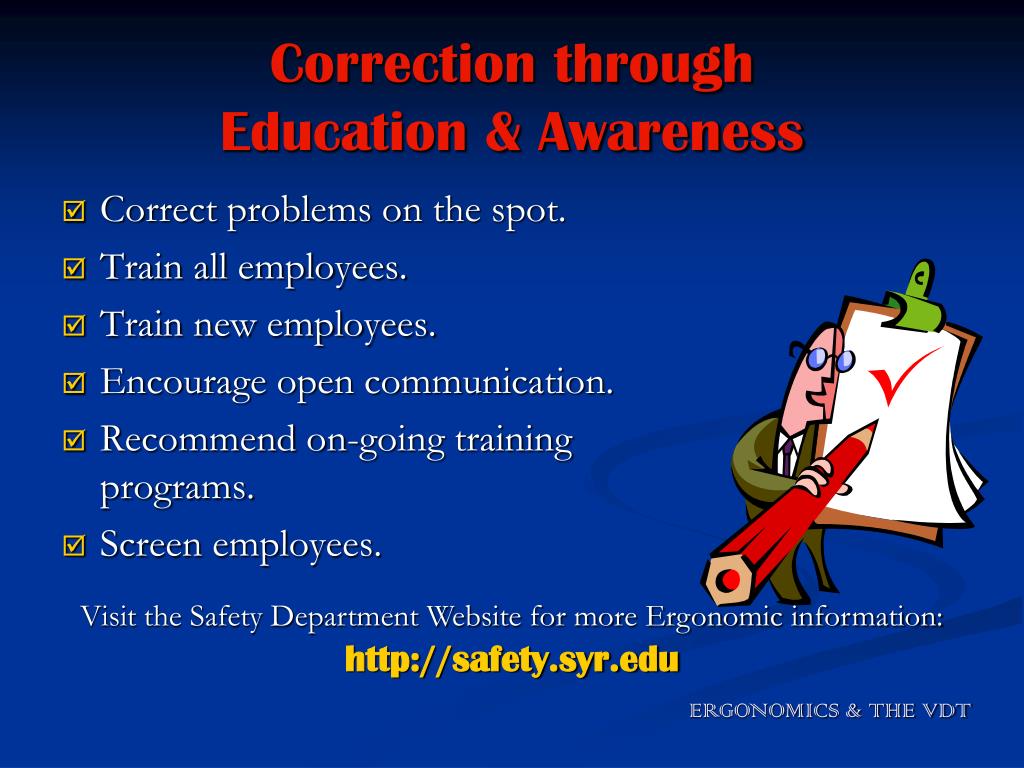 Correction through
Education & Awareness

☑ Correct problems on the spot.
☑ Train all employees.
☑ Train new employees.
☑ Encourage open communication.
☑ Recommend on-going training programs.
☑ Screen employees.

Visit the Safety Department Website for more Ergonomic information:
http://safety.syr.edu

ERGONOMICS & THE VDT